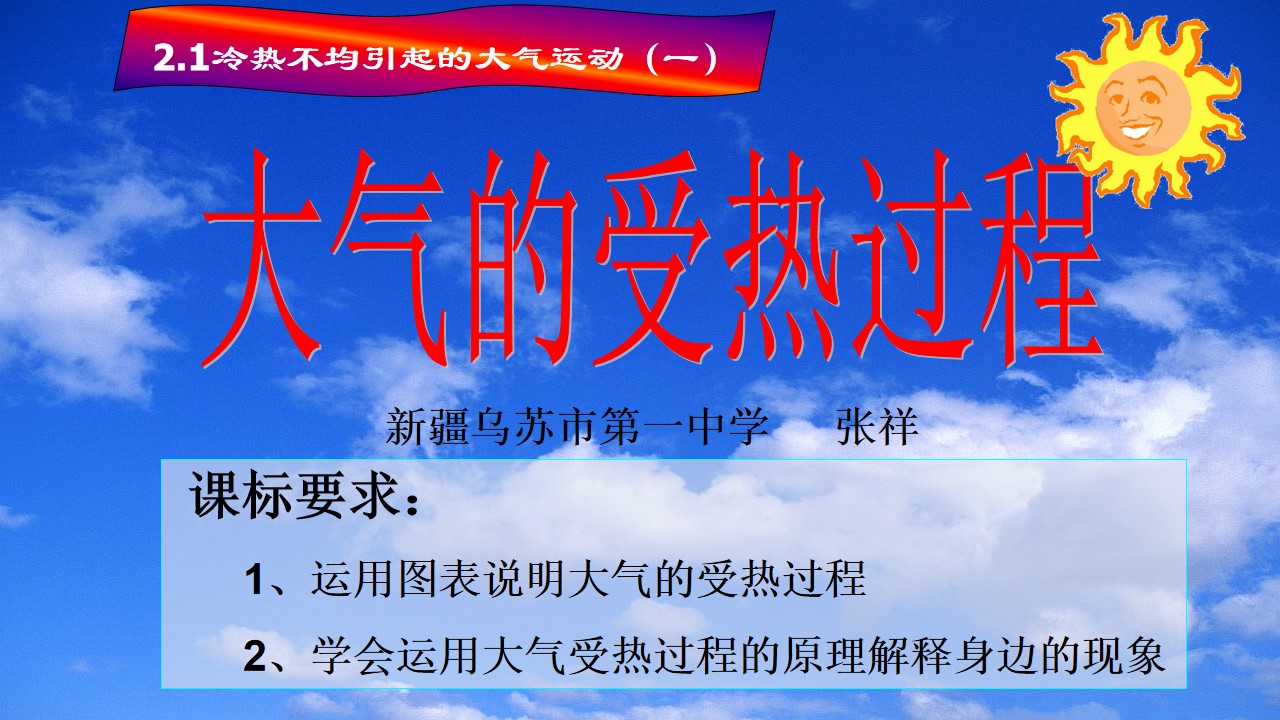 2.1冷热不均引起的大气运动（一）

大气的受热过程

新疆乌苏市第一中学 张祥

课标要求：

1、运用图表说明大气的受热过程

2、学会运用大气受热过程的原理解释身边的现象